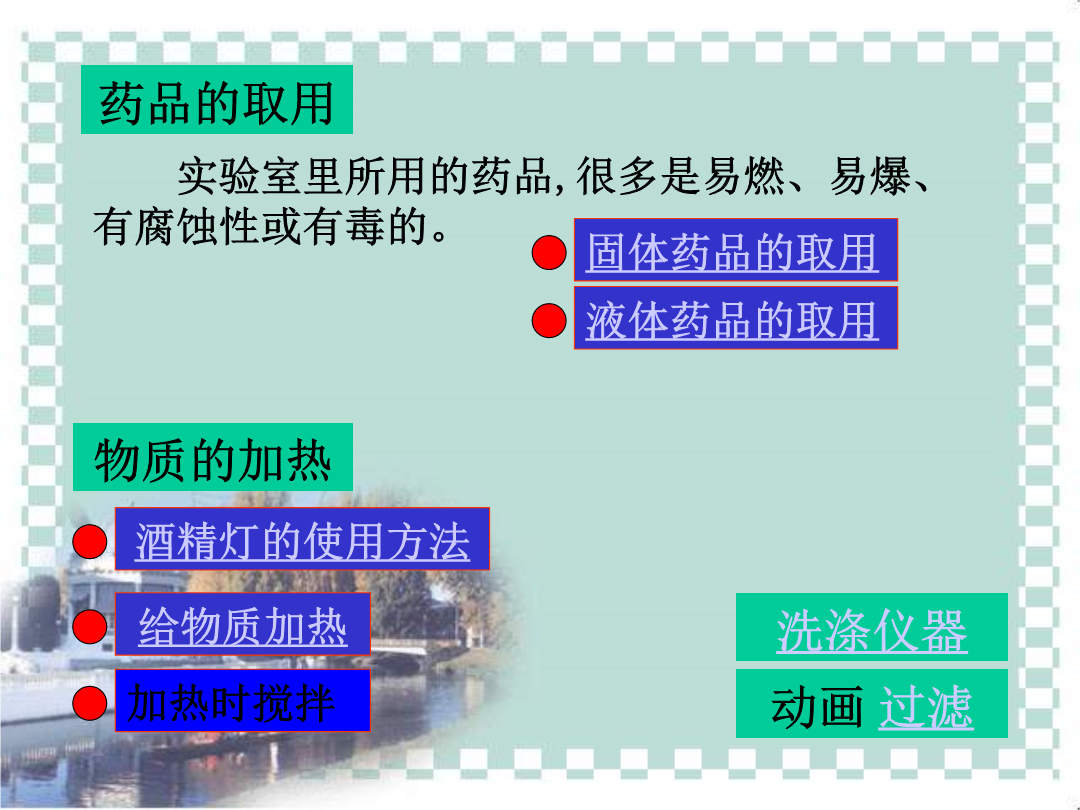 药品的取用

实验室里所用的药品,很多是易燃、易爆、有腐蚀性或有毒的。

固体药品的取用

液体药品的取用

物质的加热

酒精灯的使用方法

给物质加热

加热时搅拌

洗涤仪器

动画 过滤